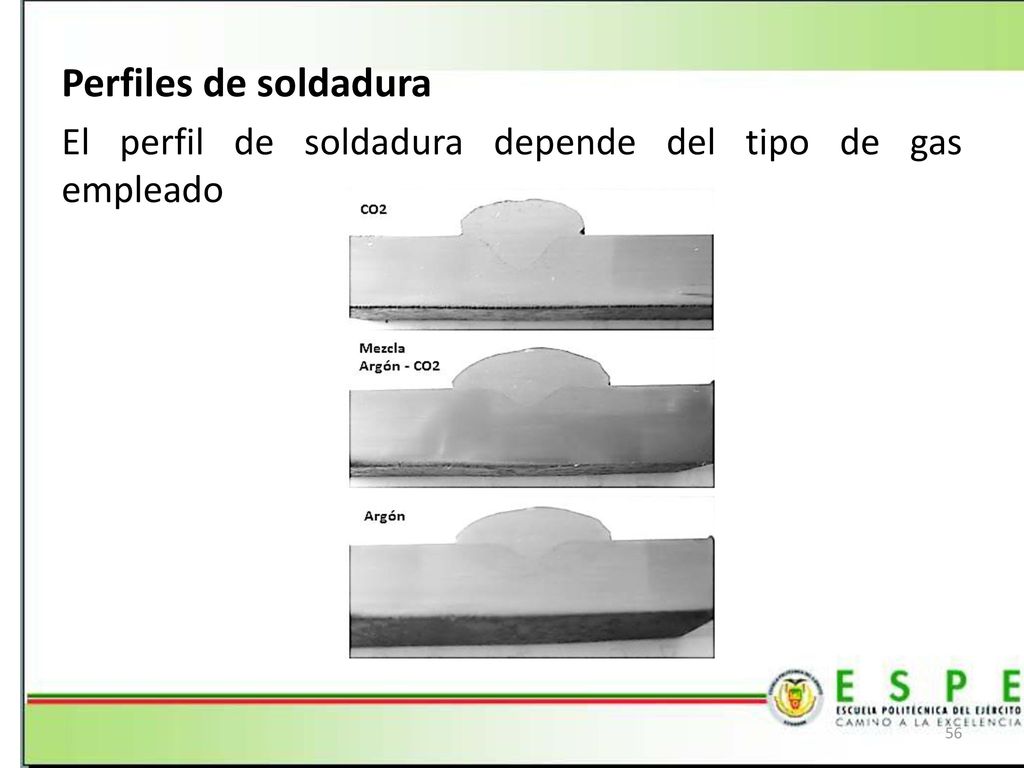 Perfiles de soldadura

El perfil de soldadura depende del tipo de gas empleado

CO2

Mezcla
Argón - CO2

Argón

ESPE
ESCUELA POLITÉCNICA DEL EJÉRCITO
CAMINO A LA EXCELENCIA

56